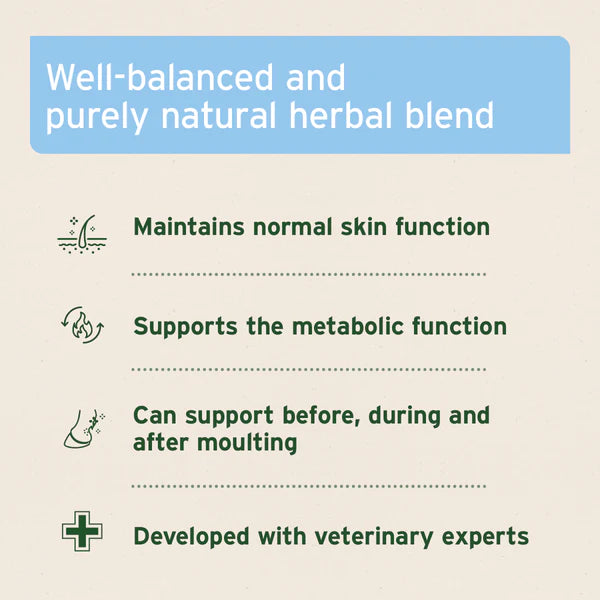 Well-balanced and purely natural herbal blend

Maintains normal skin function

Supports the metabolic function

Can support before, during and after moulting

Developed with veterinary experts